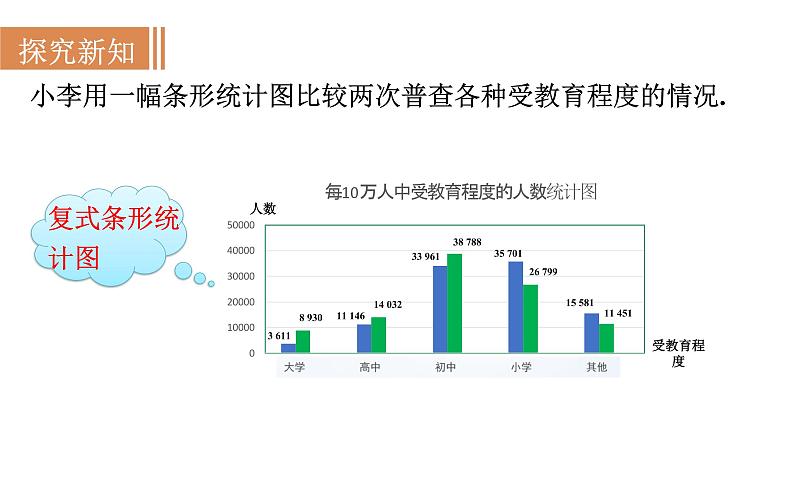 探究新知

小李用一幅条形统计图比较两次普查各种受教育程度的情况.

复式条形统计图

每10万人中受教育程度的人数统计图

人数

50000
40000
30000
20000
10000
0

3 611
8 930
11 146
14 032
33 961
38 788
35 701
26 799
15 581
11 451

大学
高中
初中
小学
其他

受教育程度